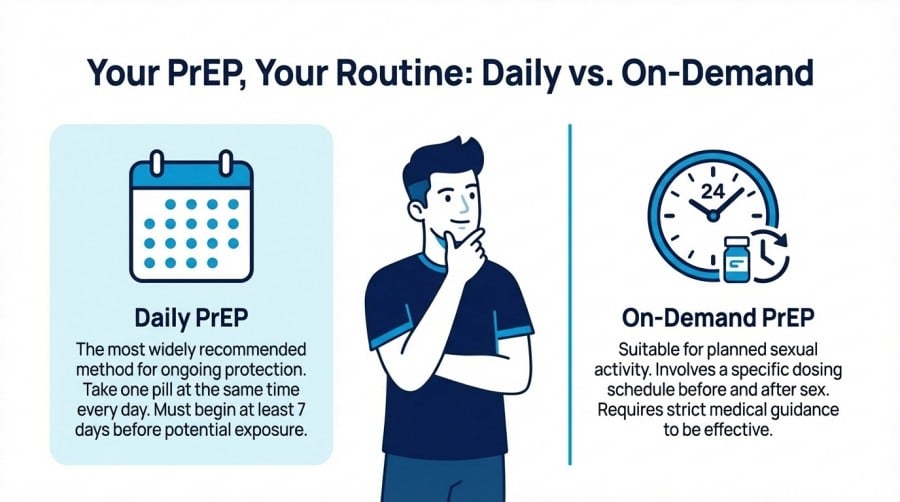 Your PrEP, Your Routine: Daily vs. On-Demand

Daily PrEP

The most widely recommended method for ongoing protection. Take one pill at the same time every day. Must begin at least 7 days before potential exposure.

24

On-Demand PrEP

Suitable for planned sexual activity. Involves a specific dosing schedule before and after sex. Requires strict medical guidance to be effective.